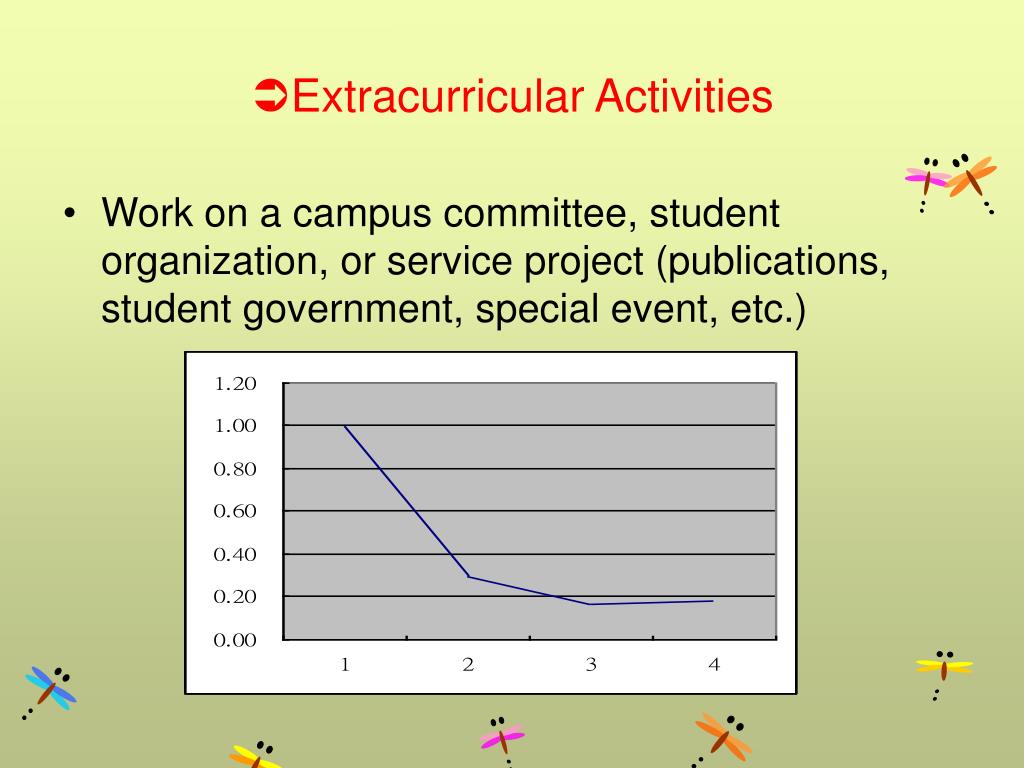 ➲Extracurricular Activities

• Work on a campus committee, student organization, or service project (publications, student government, special event, etc.)

1.20
1.00
0.80
0.60
0.40
0.20
0.00
1 2 3 4